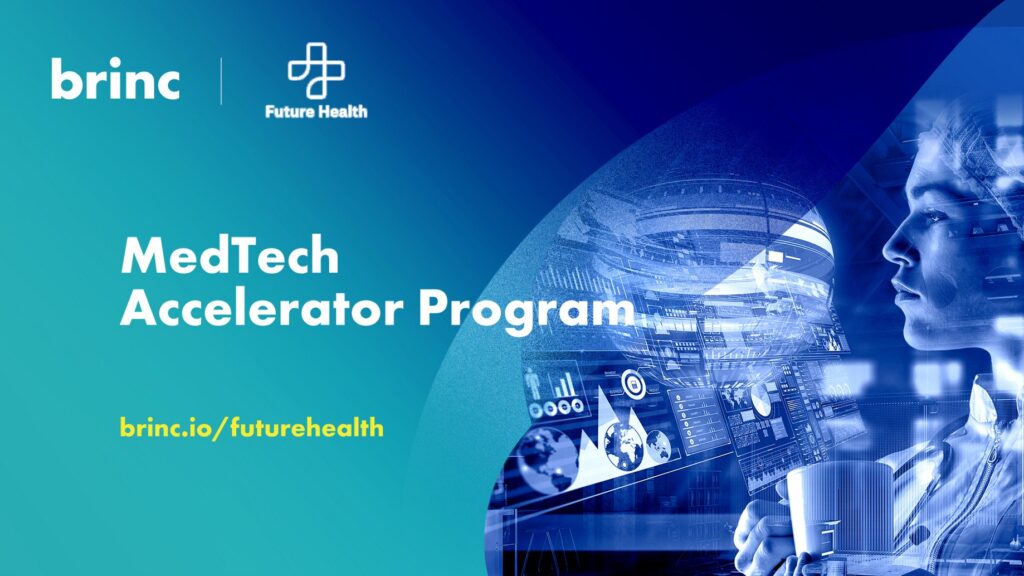 brinc

Future Health

MedTech Accelerator Program

brinc.io/futurehealth